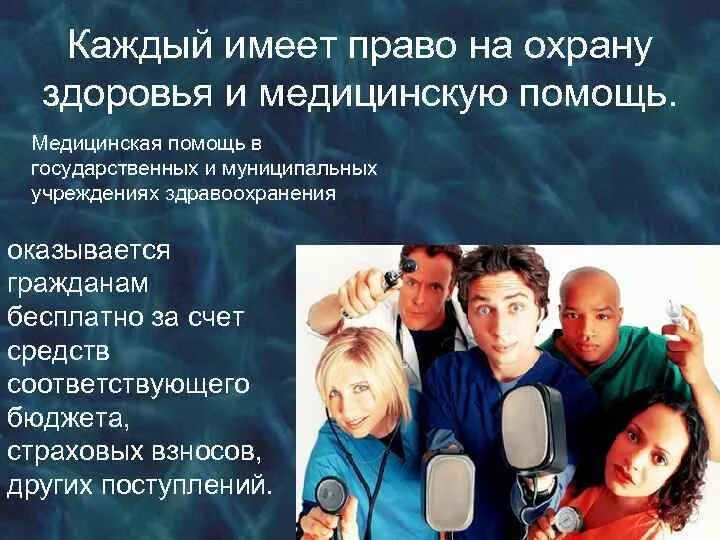 Каждый имеет право на охрану здоровья и медицинскую помощь.

Медицинская помощь в государственных и муниципальных учреждениях здравоохранения

оказывается гражданам бесплатно за счет средств соответствующего бюджета, страховых взносов, других поступлений.